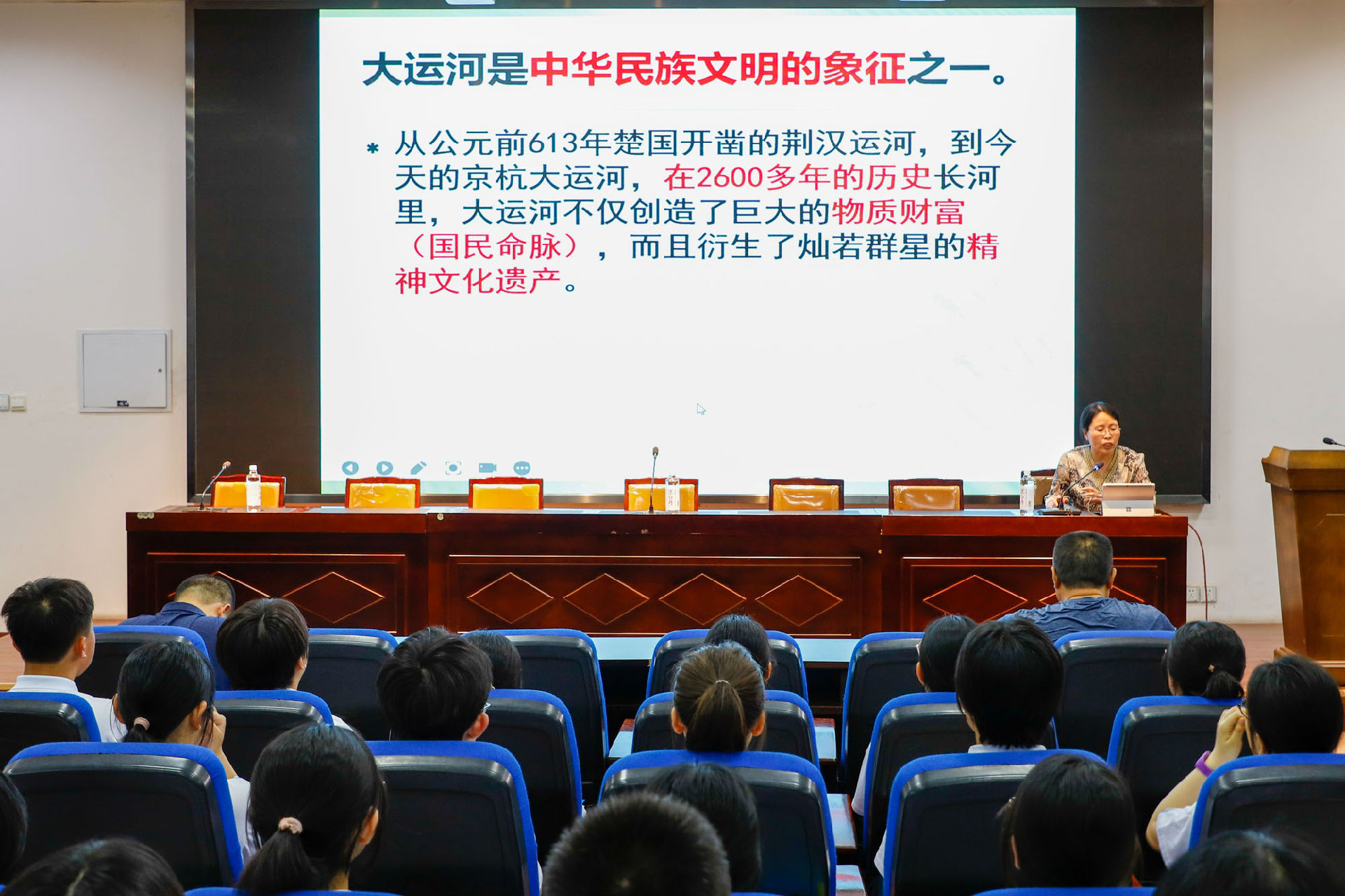 大运河是中华民族文明的象征之一。

* 从公元前613年楚国开凿的荆汉运河，到今天的京杭大运河，在2600多年的历史长河里，大运河不仅创造了巨大的物质财富（国民命脉），而且衍生了灿若群星的精神文化遗产。